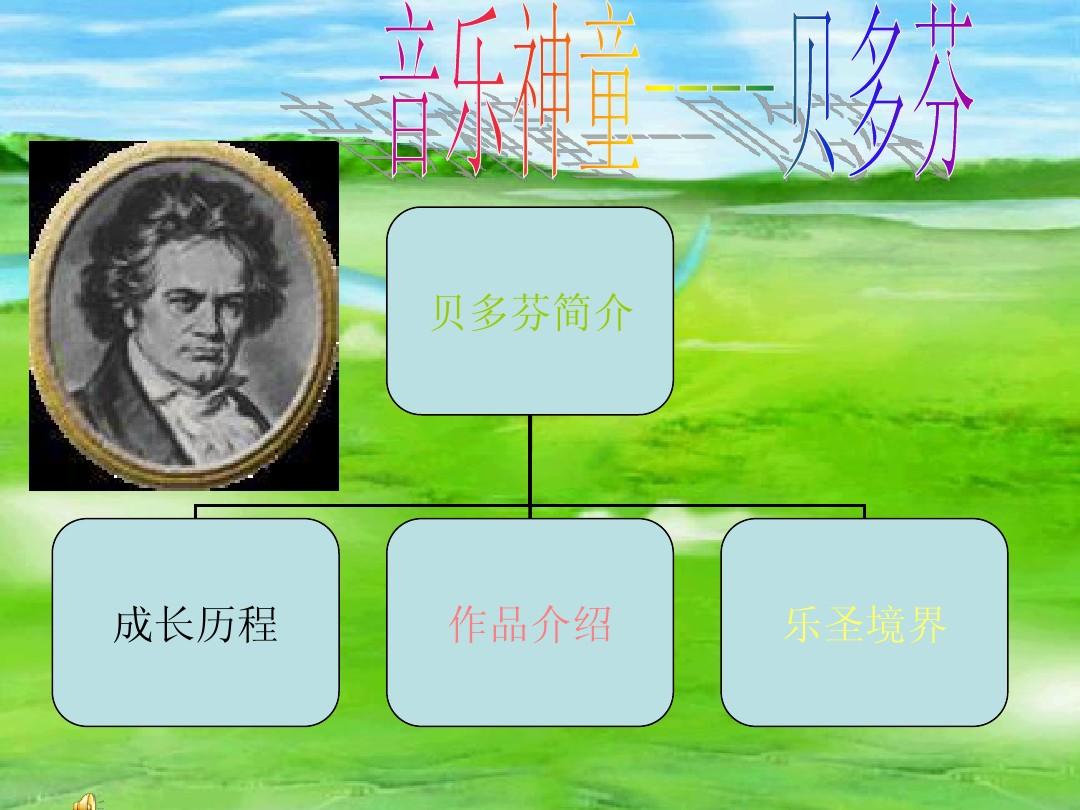 音乐神童----贝多芬

贝多芬简介

成长历程

作品介绍

乐圣境界